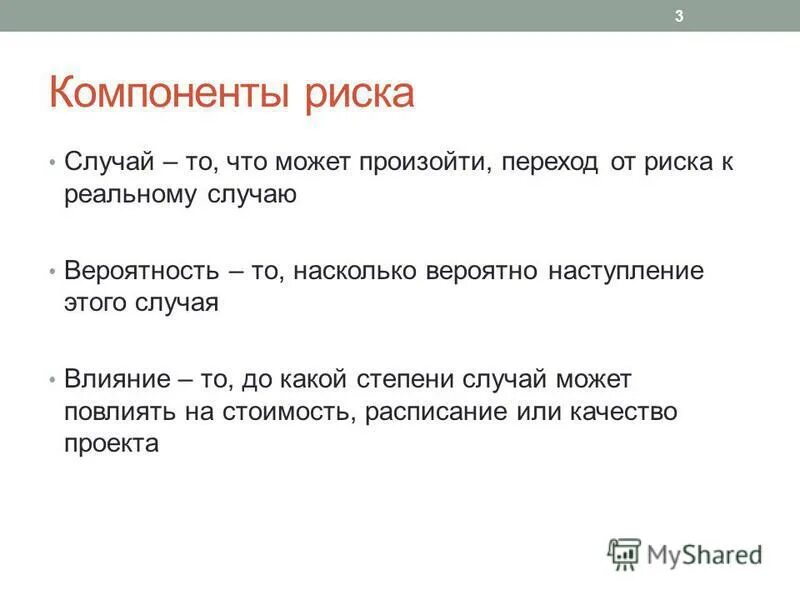 3

Компоненты риска

• Случай – то, что может произойти, переход от риска к реальному случаю

• Вероятность – то, насколько вероятно наступление этого случая

• Влияние – то, до какой степени случай может повлиять на стоимость, расписание или качество проекта

MyShared